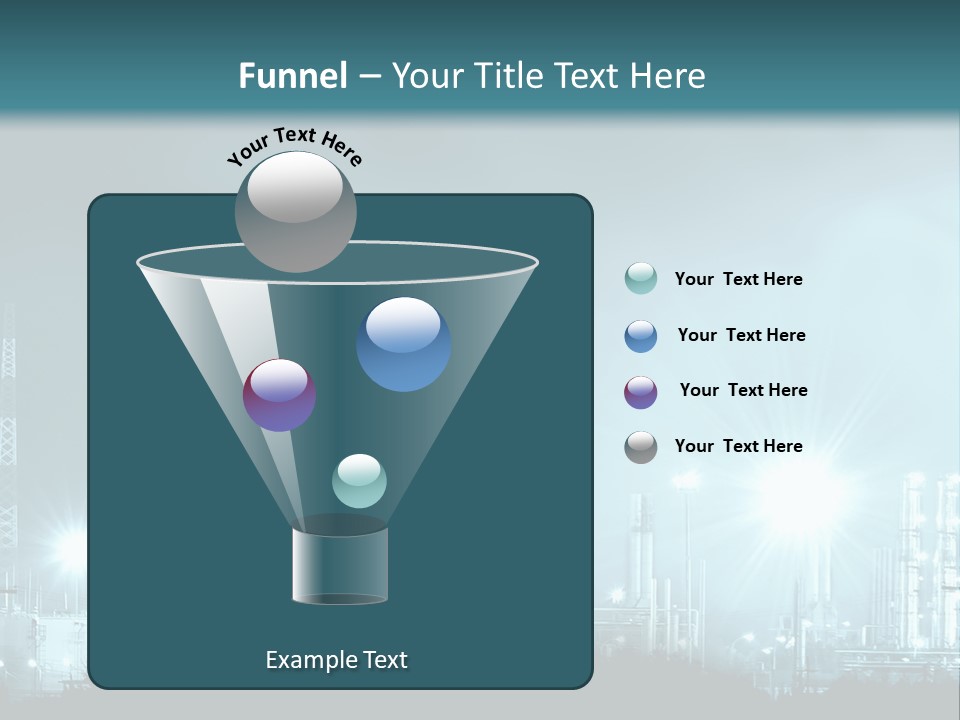 Funnel – Your Title Text Here

Your Text Here

Your Text Here

Your Text Here

Your Text Here

Your Text Here

Example Text